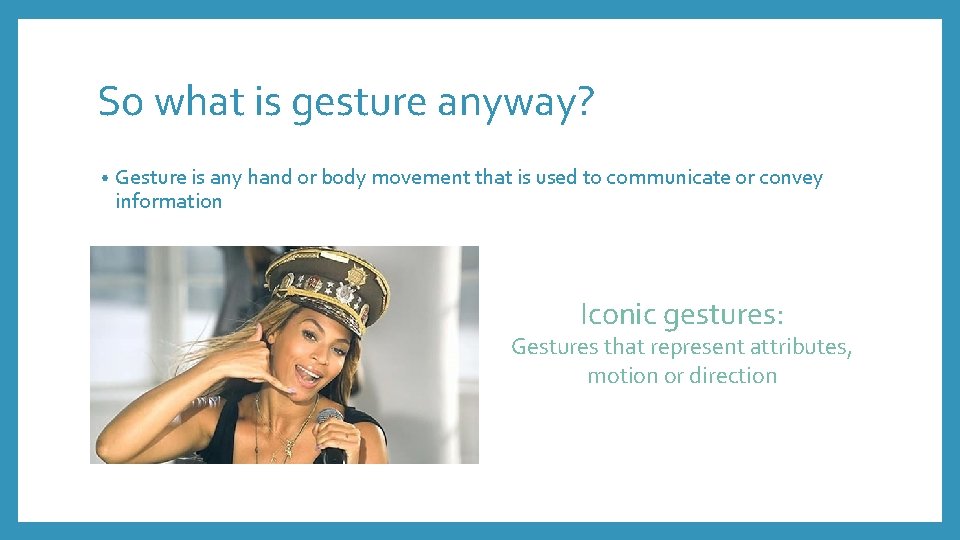 So what is gesture anyway?

• Gesture is any hand or body movement that is used to communicate or convey information

Iconic gestures:
Gestures that represent attributes, motion or direction